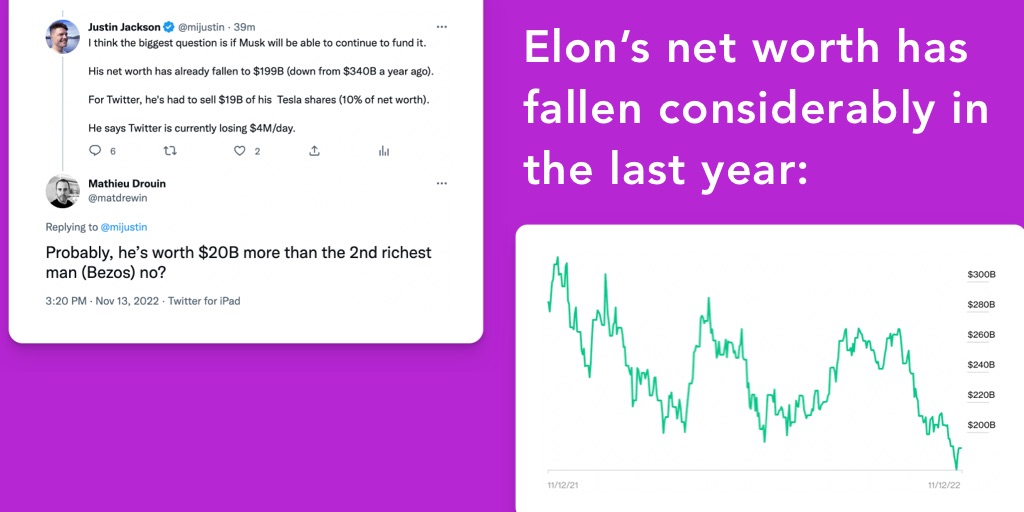 Justin Jackson @mijustin · 39m
I think the biggest question is if Musk will be able to continue to fund it.

His net worth has already fallen to $199B (down from $340B a year ago).

For Twitter, he's had to sell $19B of his Tesla shares (10% of net worth).

He says Twitter is currently losing $4M/day.

6 2

Mathieu Drouin
@matdrewin

Replying to @mijustin

Probably, he's worth $20B more than the 2nd richest man (Bezos) no?

3:20 PM · Nov 13, 2022 · Twitter for iPad

Elon's net worth has fallen considerably in the last year:

$300B
$280B
$260B
$240B
$220B
$200B
11/12/21
11/12/22